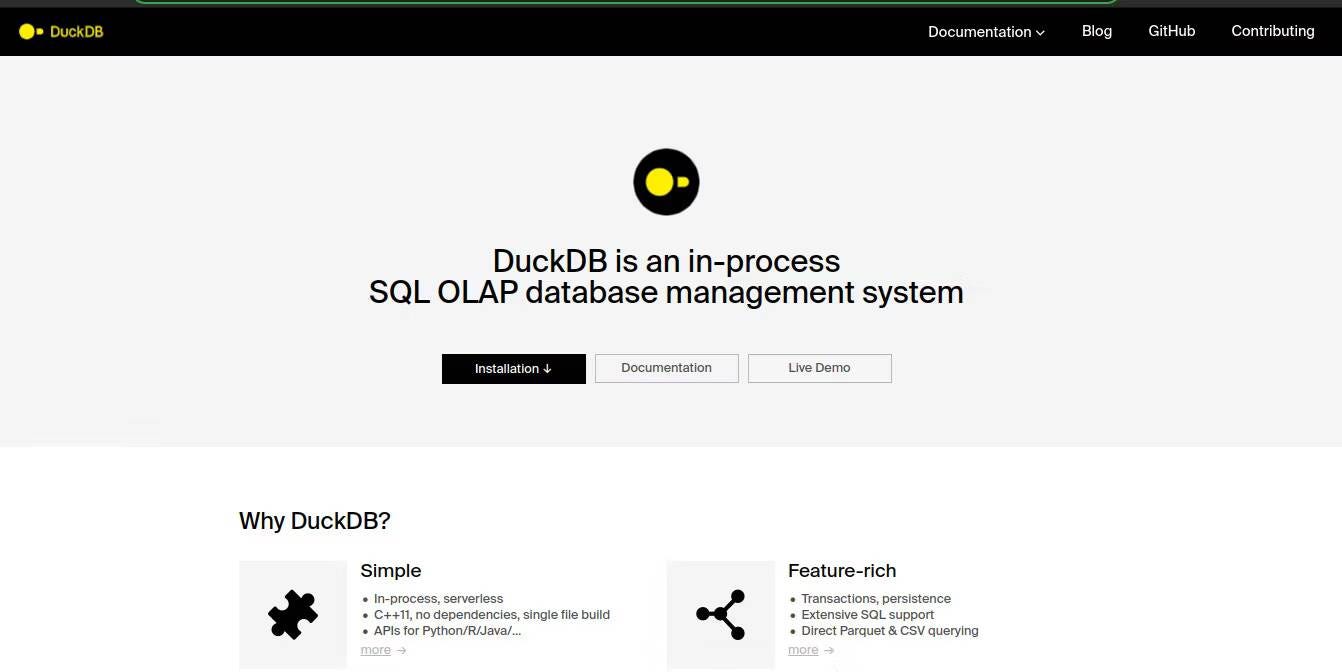 DuckDB

Documentation Blog GitHub Contributing

DuckDB is an in-process
SQL OLAP database management system

Installation ↓ Documentation Live Demo

Why DuckDB?

Simple

- In-process, serverless
- C++11, no dependencies, single file build
- APIs for Python/R/Java/...

more →

Feature-rich

- Transactions, persistence
- Extensive SQL support
- Direct Parquet & CSV querying

more →